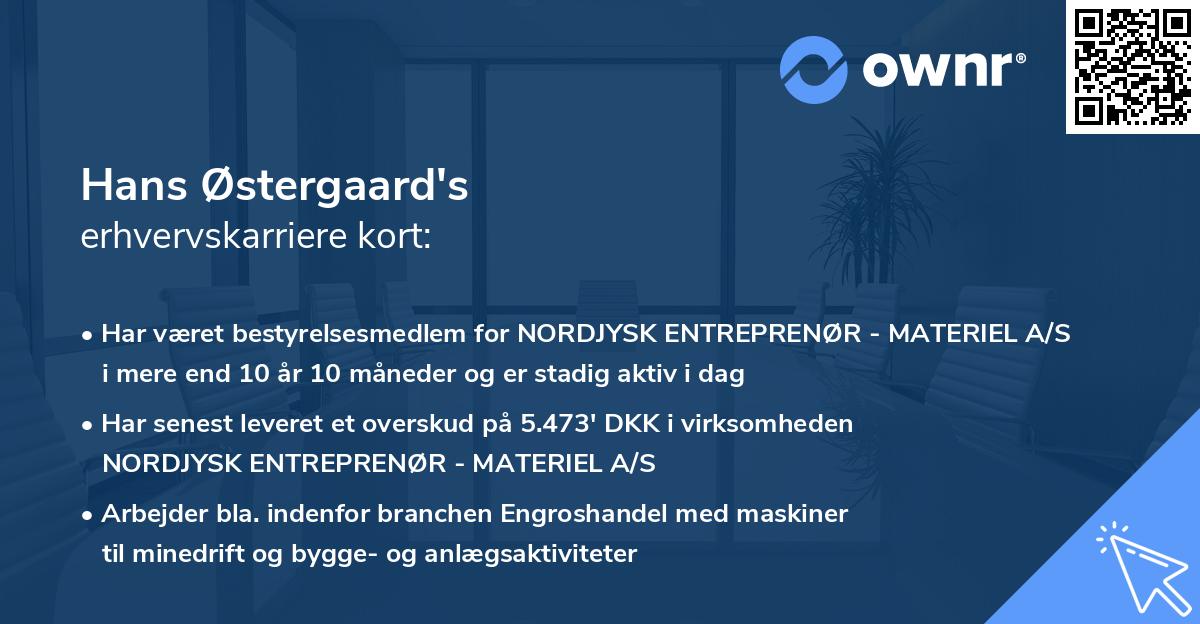 ownr®

Hans Østergaard's
erhvervskarriere kort:

• Har været bestyrelsesmedlem for NORDJYSK ENTREPRENØR - MATERIEL A/S i mere end 10 år 10 måneder og er stadig aktiv i dag

• Har senest leveret et overskud på 5.473' DKK i virksomheden NORDJYSK ENTREPRENØR - MATERIEL A/S

• Arbejder bla. indenfor branchen Engroshandel med maskiner til minedrift og bygge- og anlægsaktiviteter